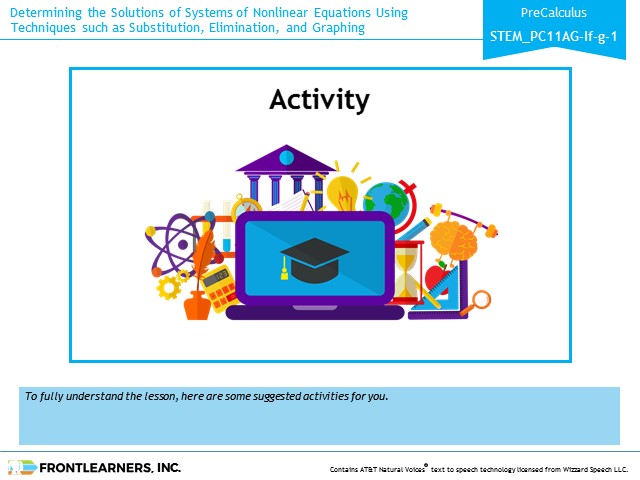 Determining the Solutions of Systems of Nonlinear Equations Using Techniques such as Substitution, Elimination, and Graphing

PreCalculus

STEM_PC11AG-If-g-1

Activity

123

To fully understand the lesson, here are some suggested activities for you.

FRONTLEARNERS, INC.

Contains AT&T Natural Voices® text to speech technology licensed from Wizzard Speech LLC.